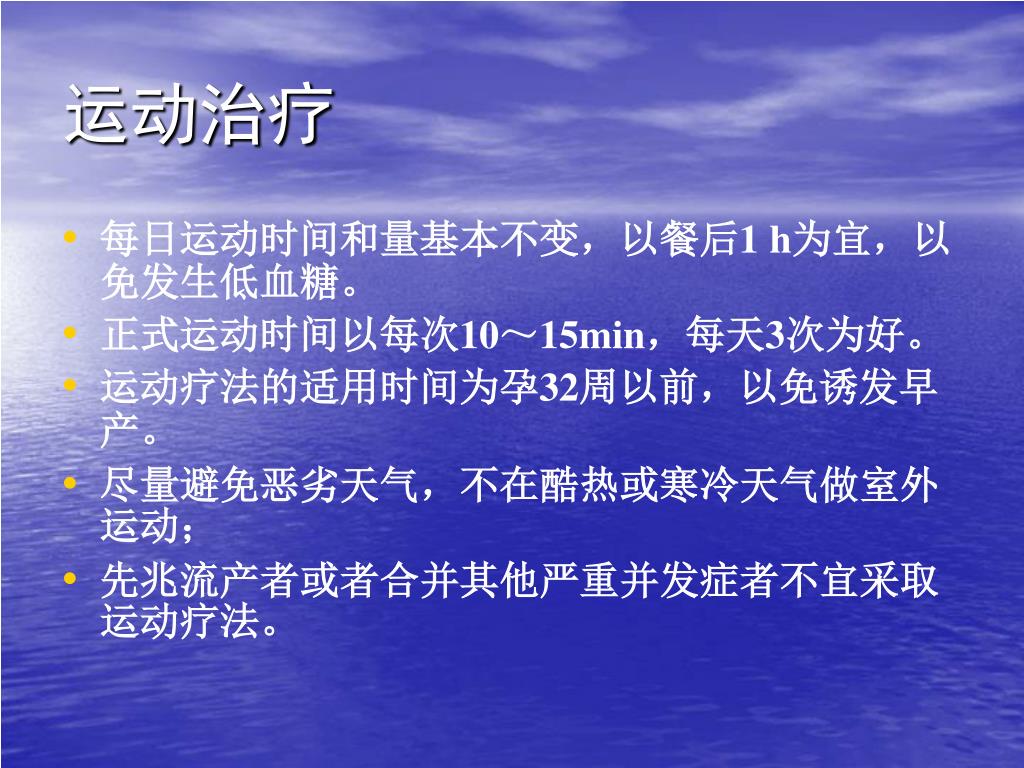 运动治疗

• 每日运动时间和量基本不变，以餐后1 h为宜，以免发生低血糖。
• 正式运动时间以每次10～15min，每天3次为好。
• 运动疗法的适用时间为孕32周以前，以免诱发早产。
• 尽量避免恶劣天气，不在酷热或寒冷天气做室外运动；
• 先兆流产者或者合并其他严重并发症者不宜采取运动疗法。